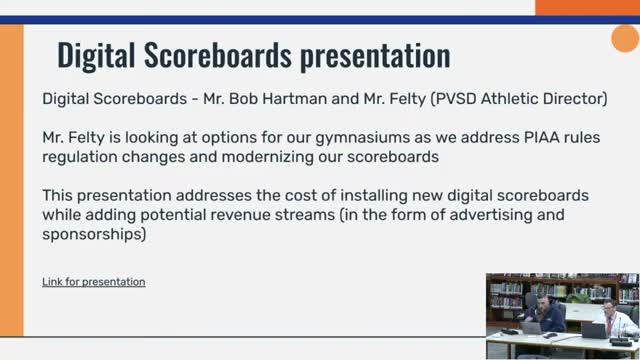 Digital Scoreboards presentation

Digital Scoreboards - Mr. Bob Hartman and Mr. Felty (PVSD Athletic Director)

Mr. Felty is looking at options for our gymnasiums as we address PIAA rules regulation changes and modernizing our scoreboards

This presentation addresses the cost of installing new digital scoreboards while adding potential revenue streams (in the form of advertising and sponsorships)

Link for presentation